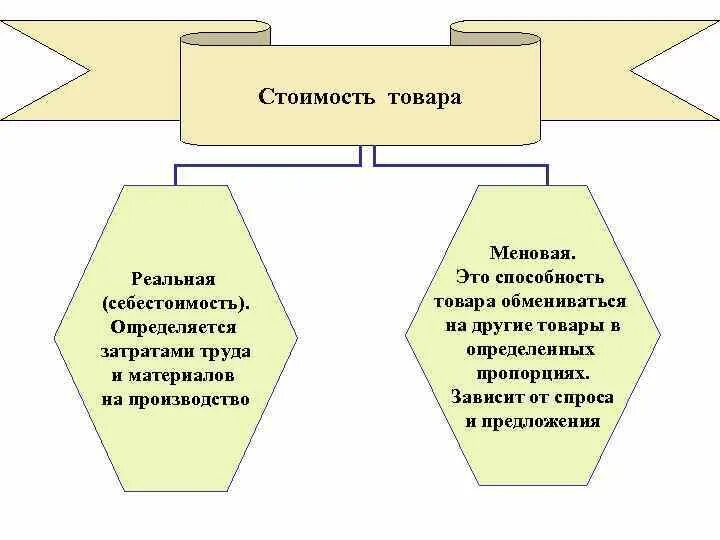 Стоимость товара

Реальная (себестоимость). Определяется затратами труда и материалов на производство

Меновая. Это способность товара обмениваться на другие товары в определенных пропорциях. Зависит от спроса и предложения